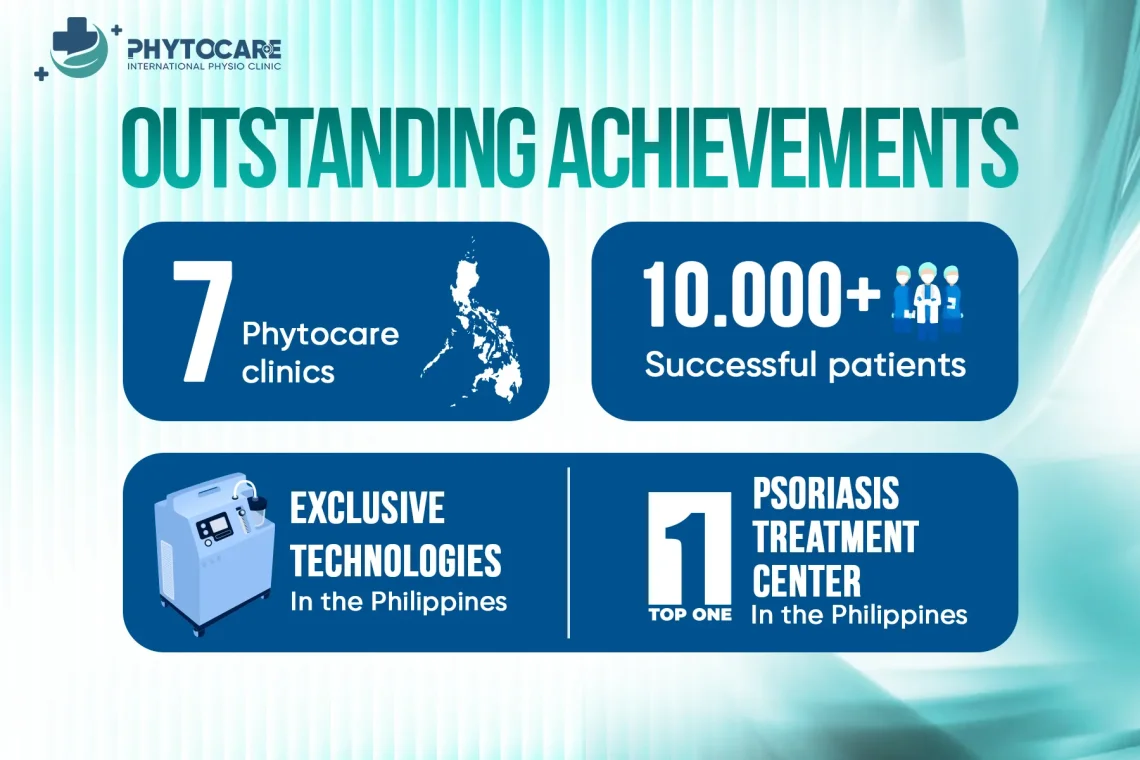 PHYTOCARE
INTERNATIONAL PHYSIO CLINIC

OUTSTANDING ACHIEVEMENTS

7
Phytocare clinics

10.000+
Successful patients

EXCLUSIVE TECHNOLOGIES
In the Philippines

1
TOP ONE
PSORIASIS TREATMENT CENTER
In the Philippines